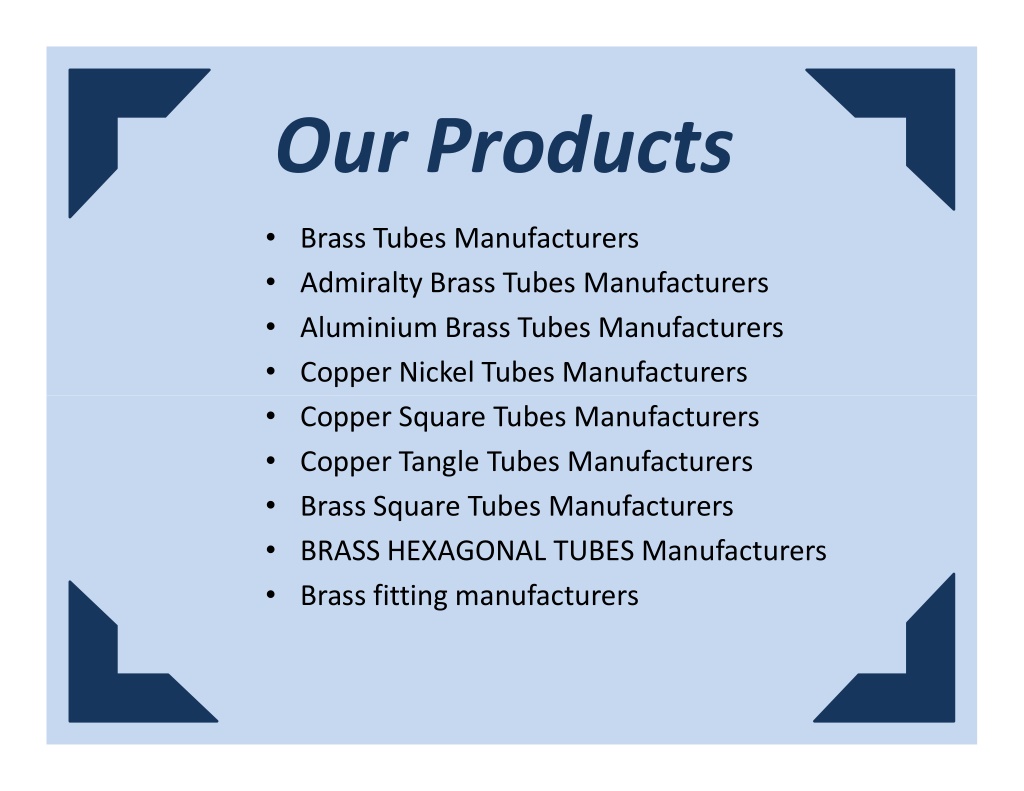 Our Products

• Brass Tubes Manufacturers
• Admiralty Brass Tubes Manufacturers
• Aluminium Brass Tubes Manufacturers
• Copper Nickel Tubes Manufacturers
• Copper Square Tubes Manufacturers
• Copper Tangle Tubes Manufacturers
• Brass Square Tubes Manufacturers
• BRASS HEXAGONAL TUBES Manufacturers
• Brass fitting manufacturers